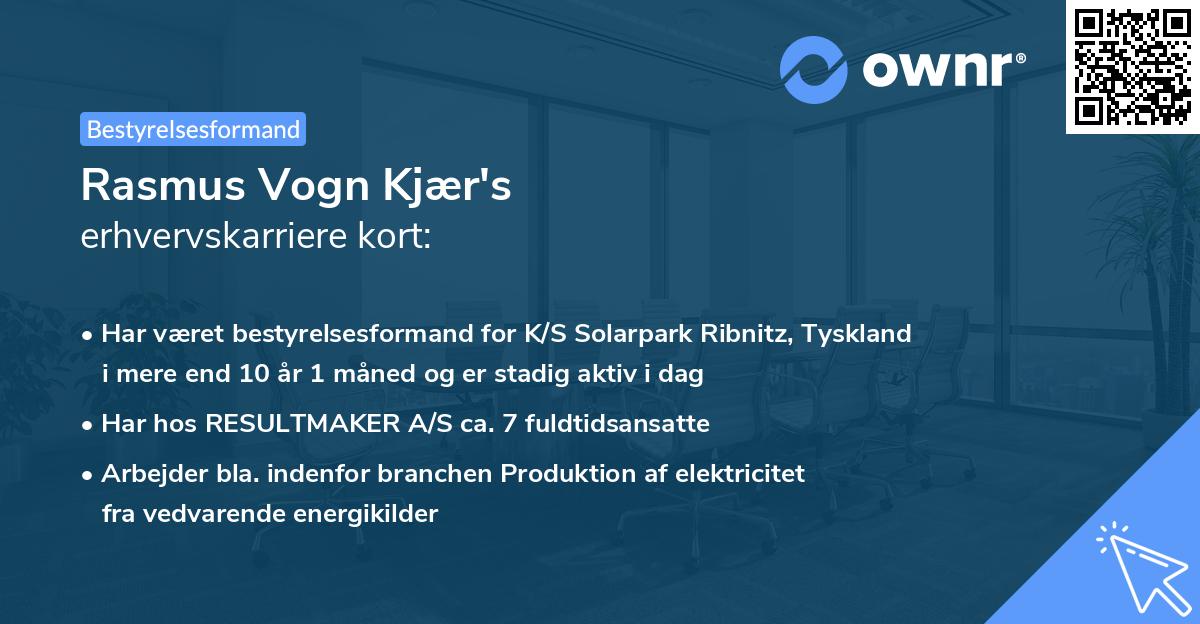 ownr®

Bestyrelsesformand

Rasmus Vogn Kjær's
erhvervskarriere kort:

• Har været bestyrelsesformand for K/S Solarpark Ribnitz, Tyskland i mere end 10 år 1 måned og er stadig aktiv i dag

• Har hos RESULTMAKER A/S ca. 7 fuldtidsansatte

• Arbejder bla. indenfor branchen Produktion af elektricitet fra vedvarende energikilder